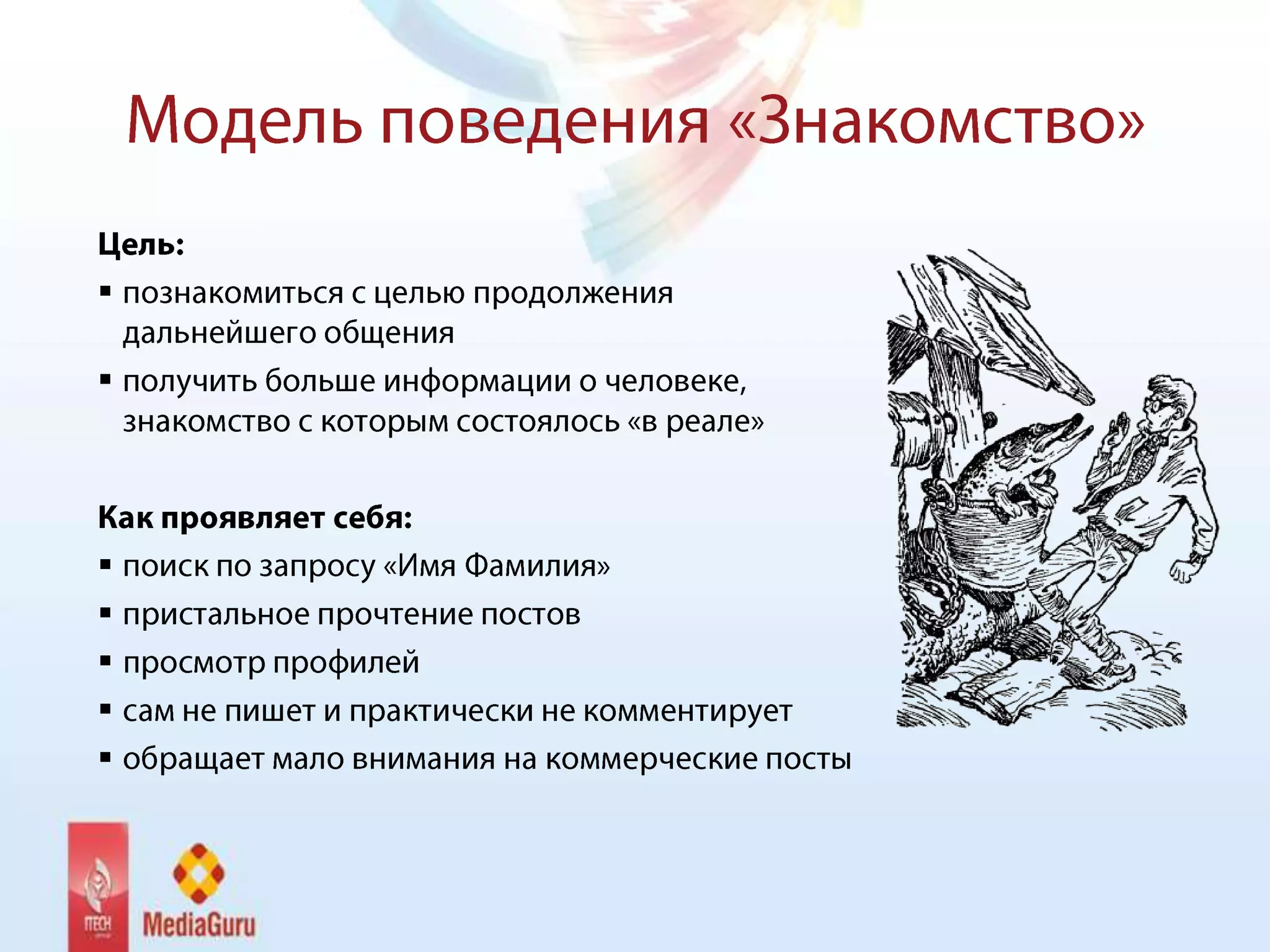 Модель поведения «Знакомство»

Цель:

▪ познакомиться с целью продолжения дальнейшего общения
▪ получить больше информации о человеке, знакомство с которым состоялось «в реале»

Как проявляет себя:

▪ поиск по запросу «Имя Фамилия»
▪ пристальное прочтение постов
▪ просмотр профилей
▪ сам не пишет и практически не комментирует
▪ обращает мало внимания на коммерческие посты

ITECH

MediaGuru